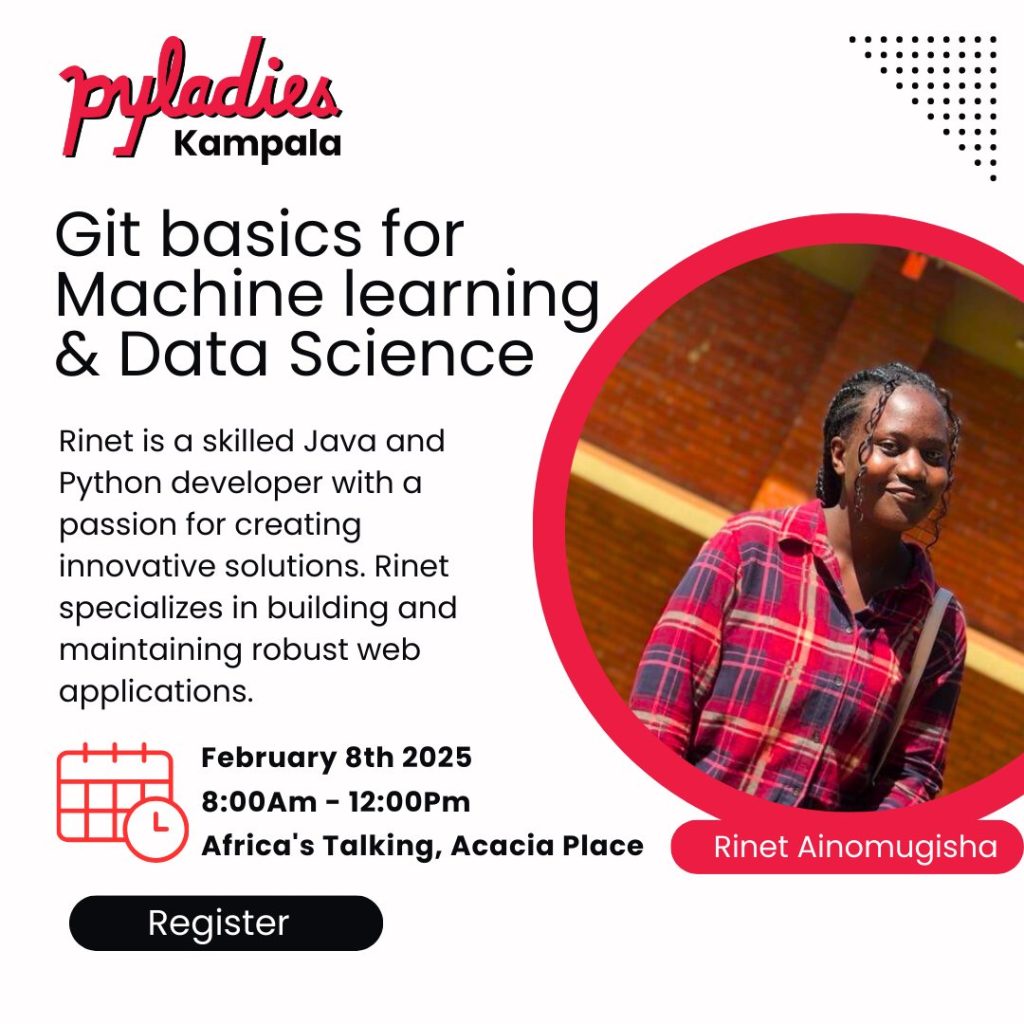 pyladies
Kampala

Git basics for Machine learning & Data Science

Rinet is a skilled Java and Python developer with a passion for creating innovative solutions. Rinet specializes in building and maintaining robust web applications.

February 8th 2025
8:00Am - 12:00Pm
Africa's Talking, Acacia Place

Rinet Ainomugisha

Register